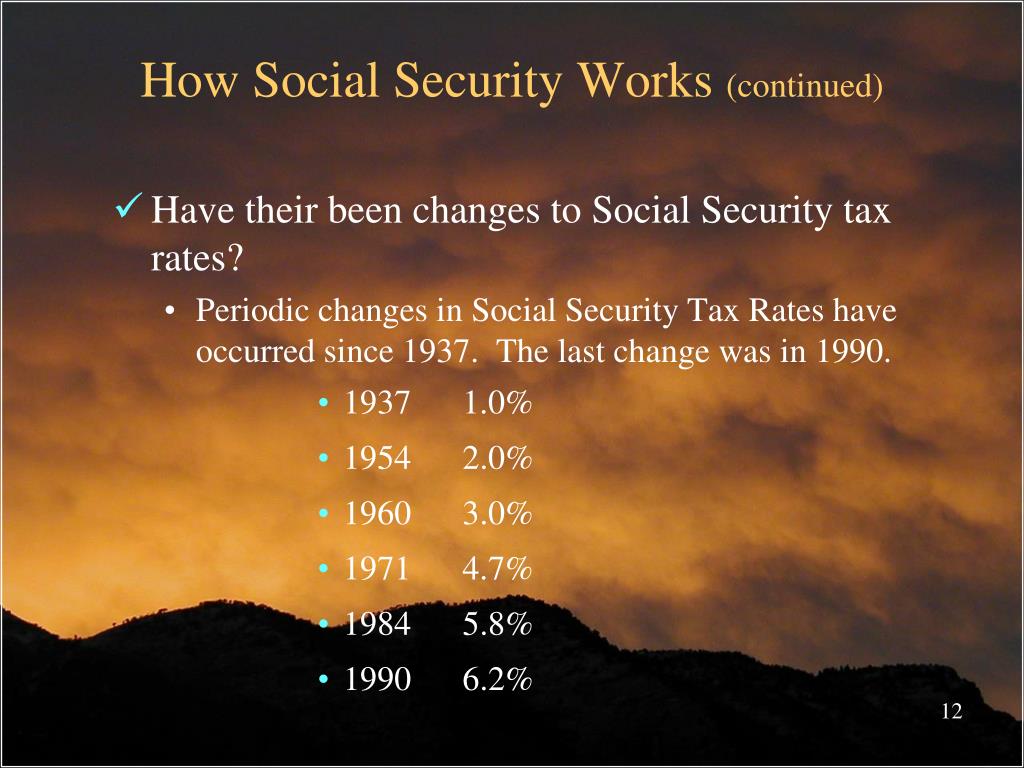 How Social Security Works (continued)

✓ Have their been changes to Social Security tax rates?

• Periodic changes in Social Security Tax Rates have occurred since 1937. The last change was in 1990.

• 1937 1.0%

• 1954 2.0%

• 1960 3.0%

• 1971 4.7%

• 1984 5.8%

• 1990 6.2%

12